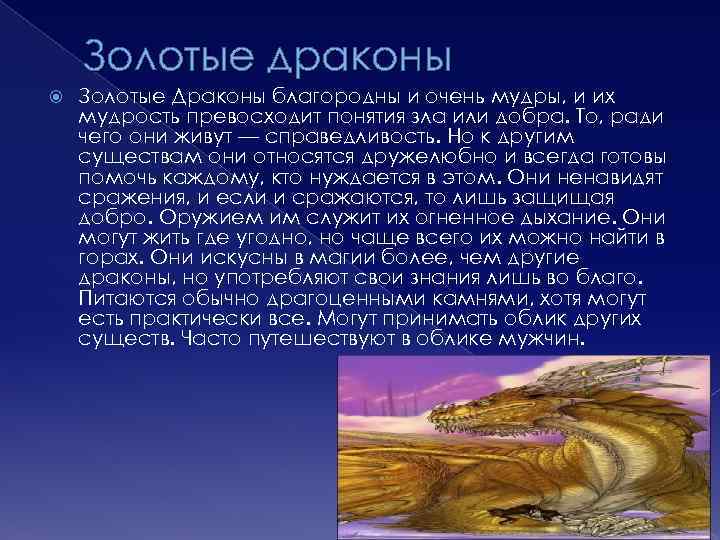 Золотые драконы

Золотые Драконы благородны и очень мудры, и их мудрость превосходит понятия зла или добра. То, ради чего они живут — справедливость. Но к другим существам они относятся дружелюбно и всегда готовы помочь каждому, кто нуждается в этом. Они ненавидят сражения, и если и сражаются, то лишь защищая добро. Оружием им служит их огненное дыхание. Они могут жить где угодно, но чаще всего их можно найти в горах. Они искусны в магии более, чем другие драконы, но употребляют свои знания лишь во благо. Питаются обычно драгоценными камнями, хотя могут есть практически все. Могут принимать облик других существ. Часто путешествуют в облике мужчин.